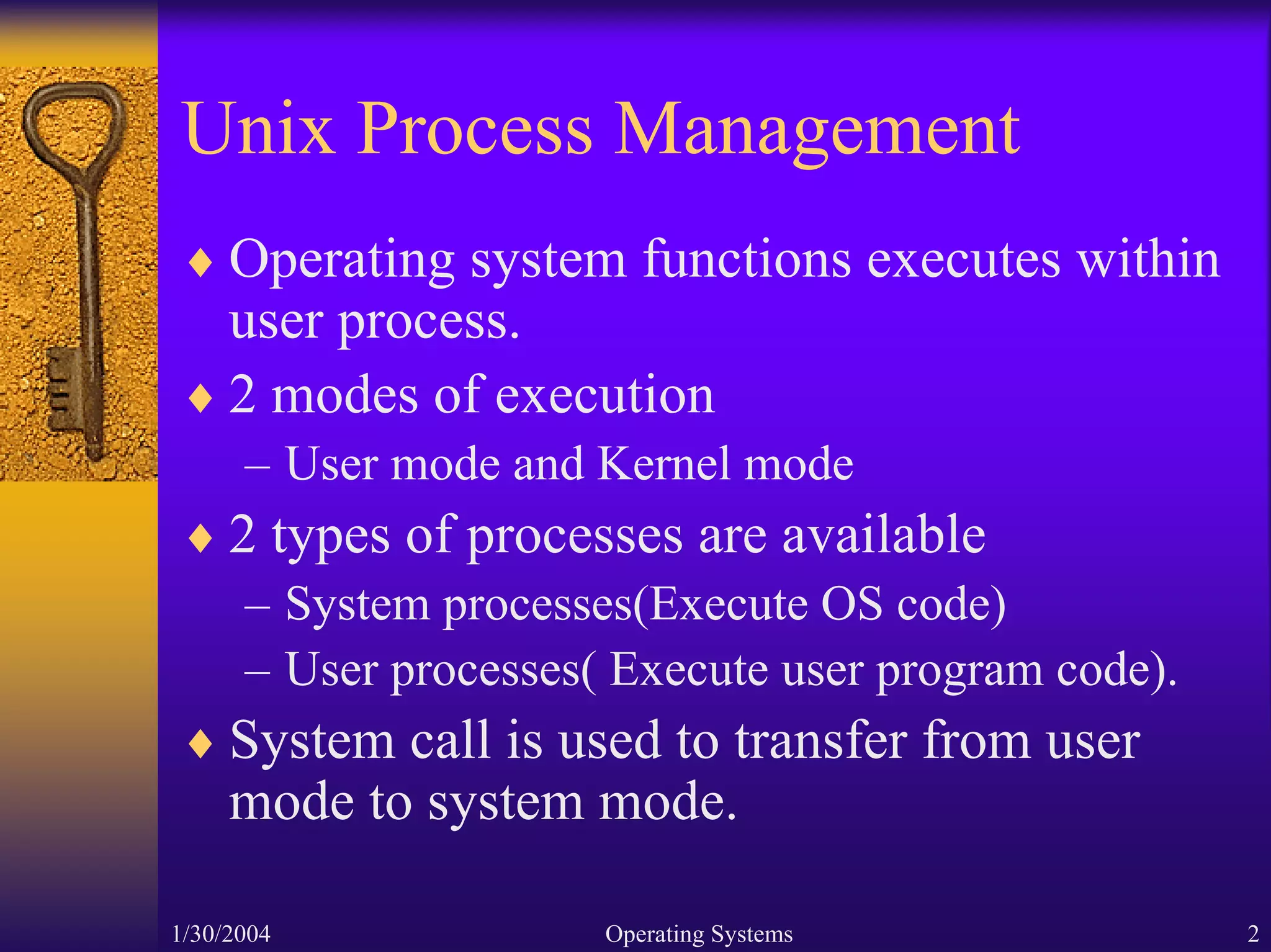 Unix Process Management

♦ Operating system functions executes within user process.

♦ 2 modes of execution

– User mode and Kernel mode

♦ 2 types of processes are available

– System processes(Execute OS code)

– User processes( Execute user program code).

♦ System call is used to transfer from user mode to system mode.

1/30/2004

Operating Systems

2